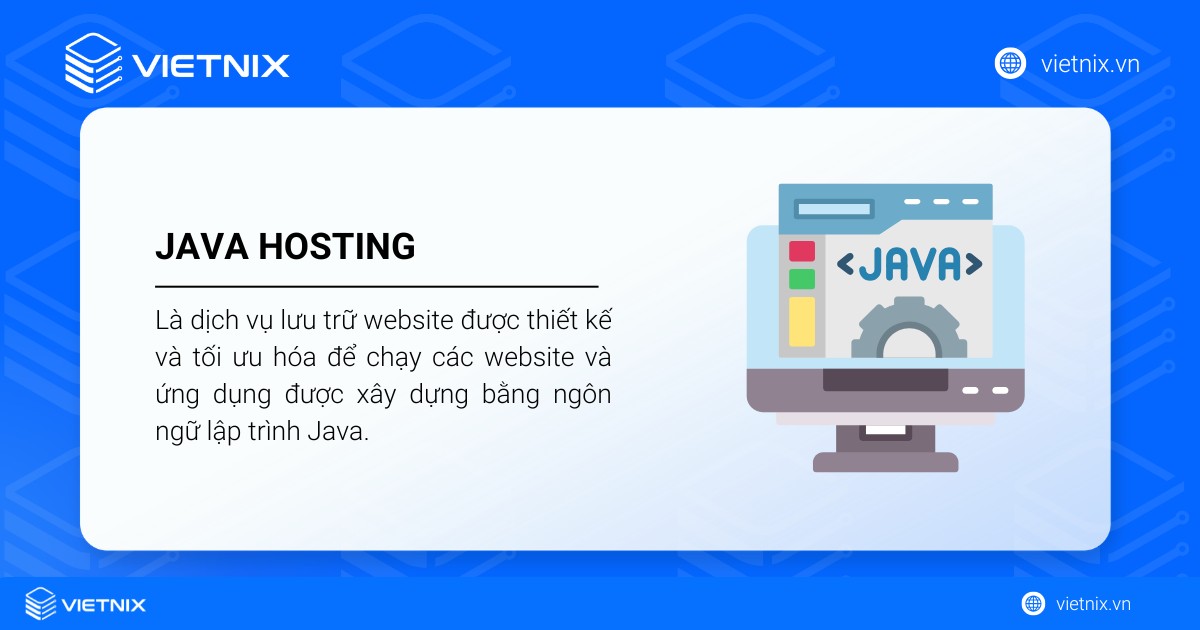 VIETNIX

vietnix.vn

JAVA HOSTING

Là dịch vụ lưu trữ website được thiết kế và tối ưu hóa để chạy các website và ứng dụng được xây dựng bằng ngôn ngữ lập trình Java.

<JAVA>

VIETNIX

vietnix.vn